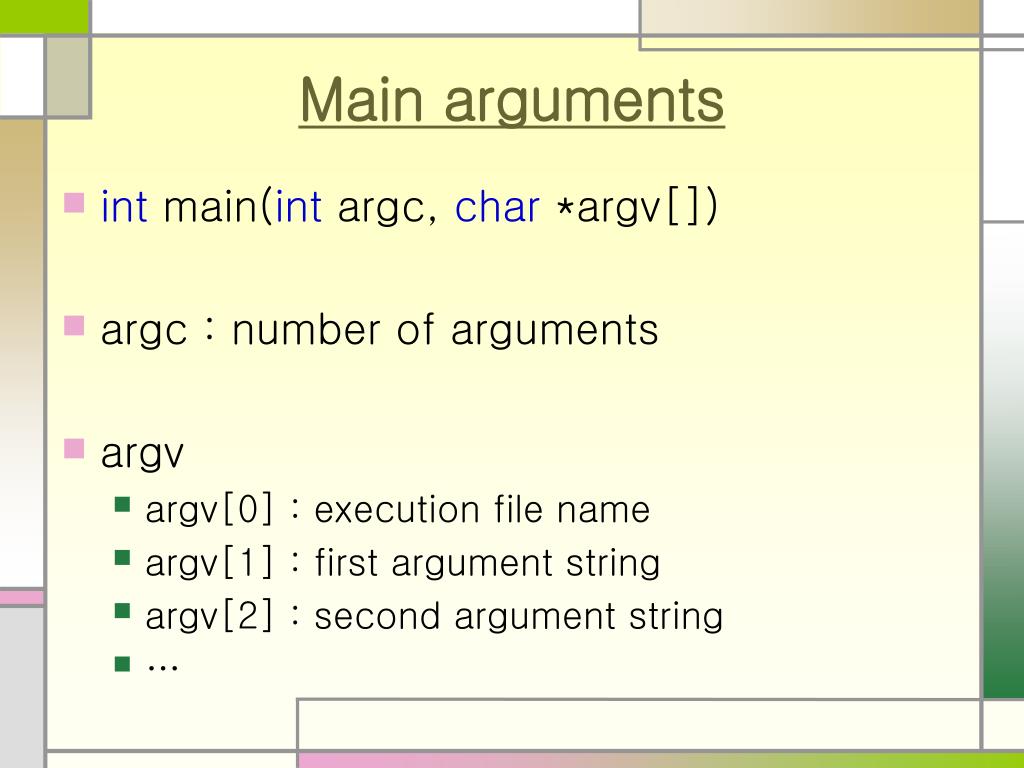 Main arguments

int main(int argc, char *argv[])

argc : number of arguments

argv

argv[0] : execution file name

argv[1] : first argument string

argv[2] : second argument string

…